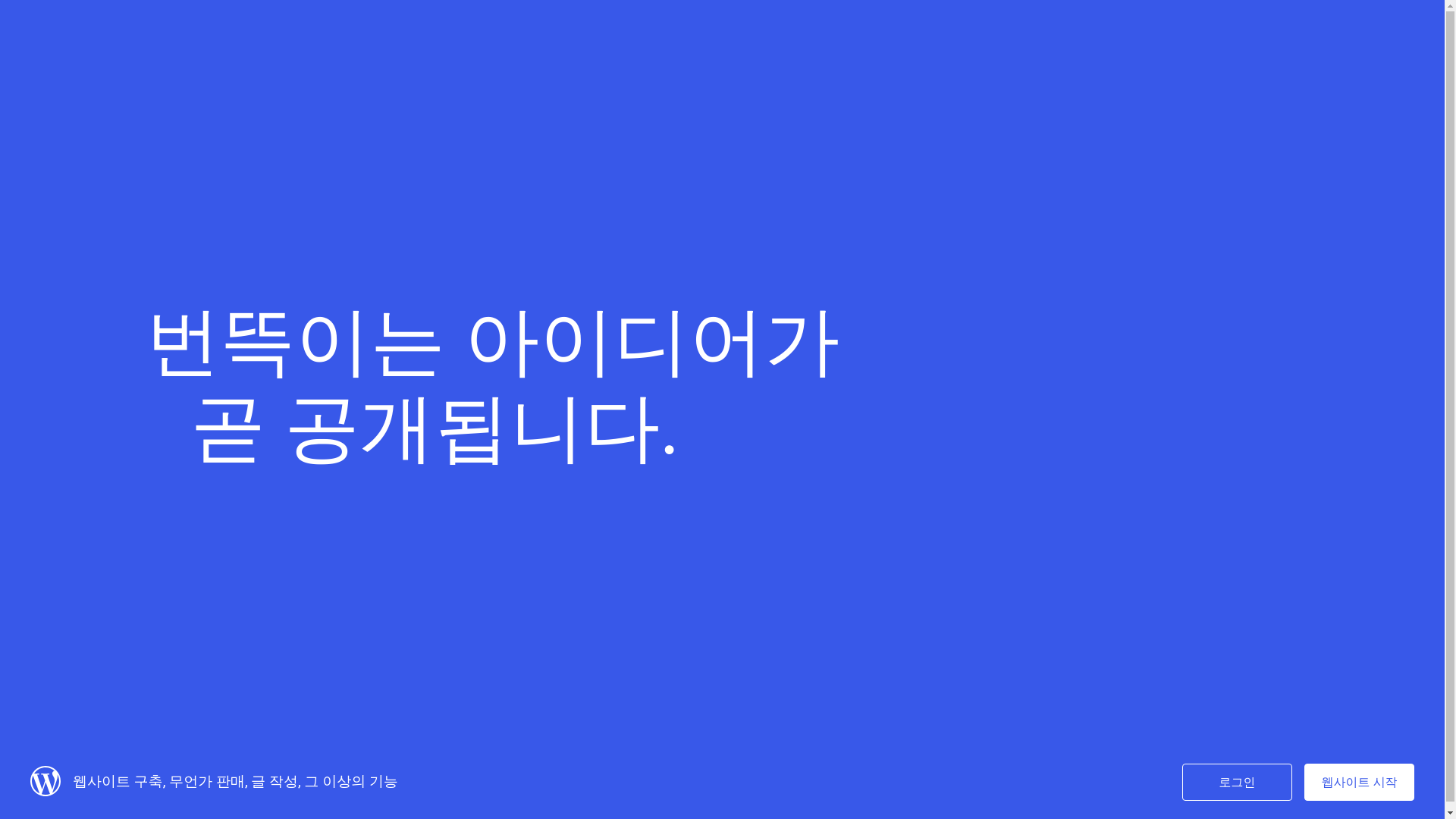 번뜩이는 아이디어가 곧 공개됩니다.

웹사이트 구축, 무언가 판매, 글 작성, 그 이상의 기능

로그인

웹사이트 시작